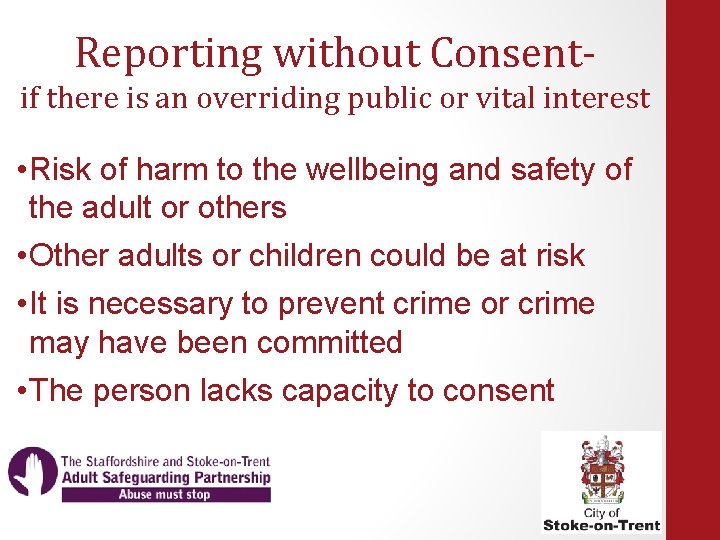 Reporting without Consent-
if there is an overriding public or vital interest

•Risk of harm to the wellbeing and safety of the adult or others

•Other adults or children could be at risk

•It is necessary to prevent crime or crime may have been committed

•The person lacks capacity to consent

The Staffordshire and Stoke-on-Trent
Adult Safeguarding Partnership
Abuse must stop

City of
Stoke-on-Trent